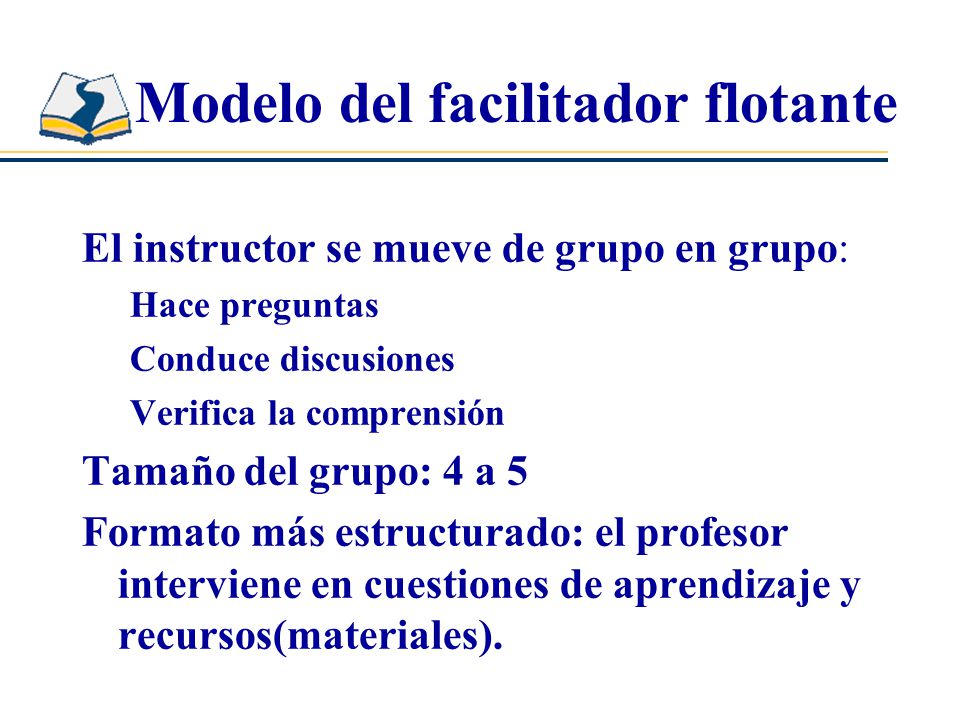 Modelo del facilitador flotante

El instructor se mueve de grupo en grupo:

Hace preguntas

Conduce discusiones

Verifica la comprensión

Tamaño del grupo: 4 a 5

Formato más estructurado: el profesor interviene en cuestiones de aprendizaje y recursos(materiales).